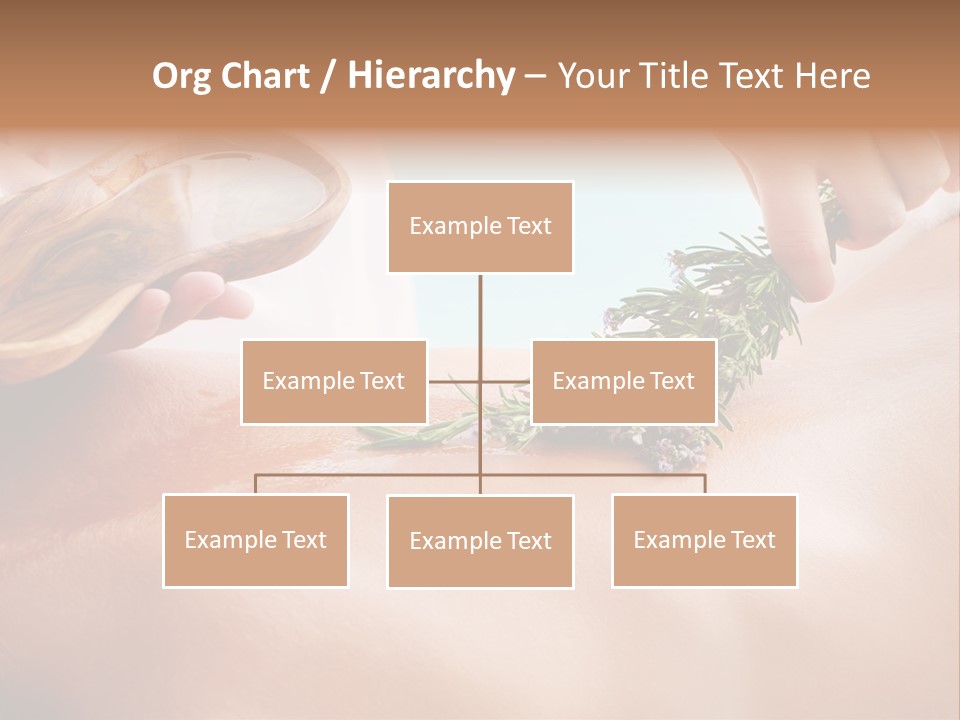 Org Chart / Hierarchy – Your Title Text Here

Example Text

Example Text

Example Text

Example Text

Example Text

Example Text